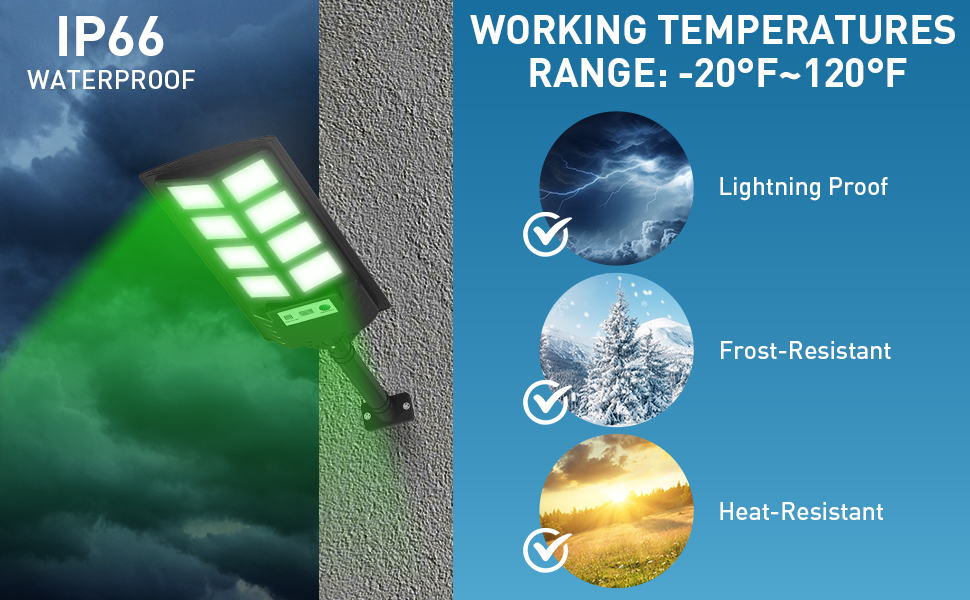 IP66
WATERPROOF

WORKING TEMPERATURES RANGE: -20°F~120°F

Lightning Proof

Frost-Resistant

Heat-Resistant